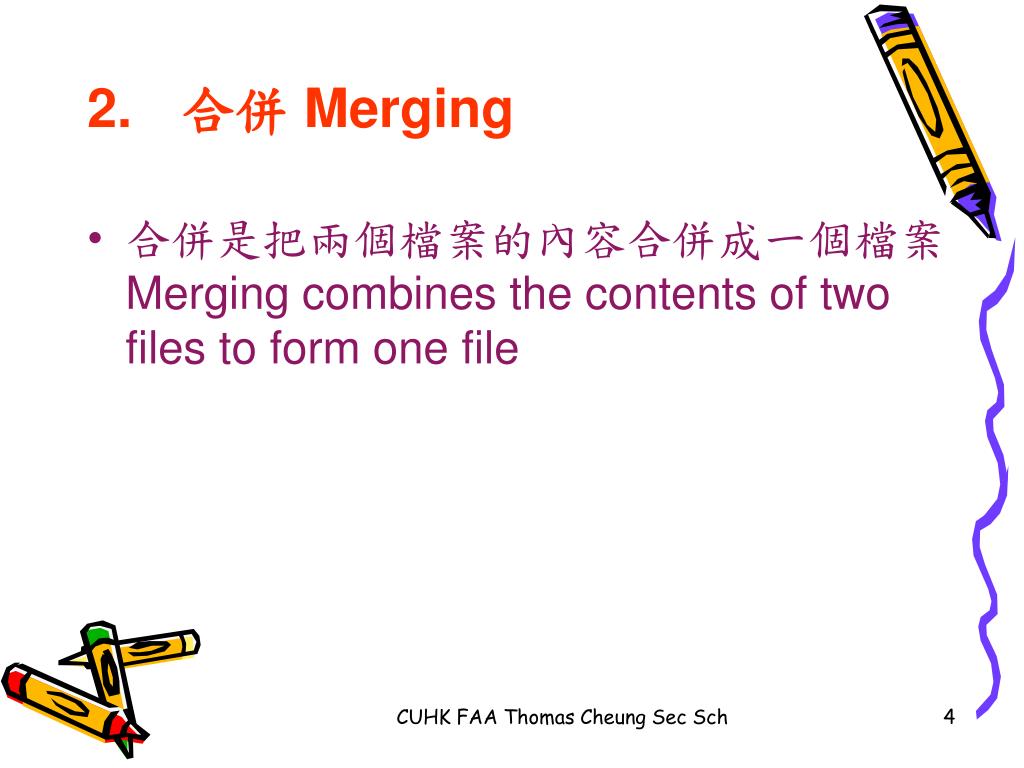 2. 合併 Merging

• 合併是把兩個檔案的內容合併成一個檔案 Merging combines the contents of two files to form one file

CUHK FAA Thomas Cheung Sec Sch

4